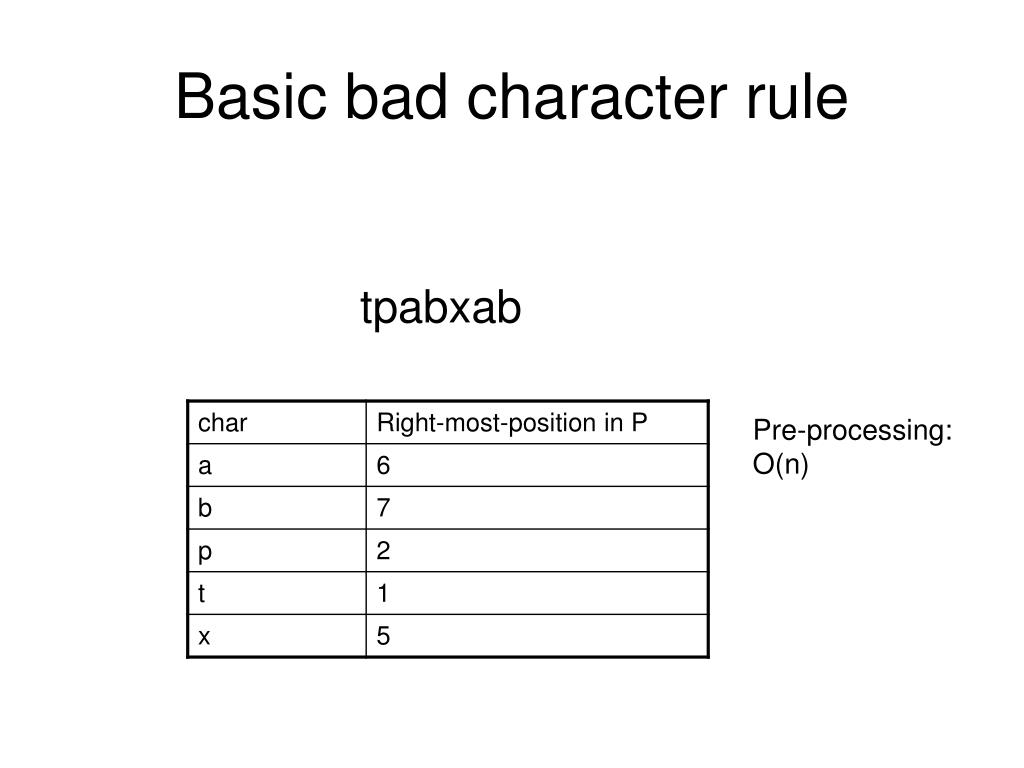 Basic bad character rule

tpabxab

| char | Right-most-position in P |
|---|---|
| a | 6 |
| b | 7 |
| p | 2 |
| t | 1 |
| x | 5 |

Pre-processing: O(n)